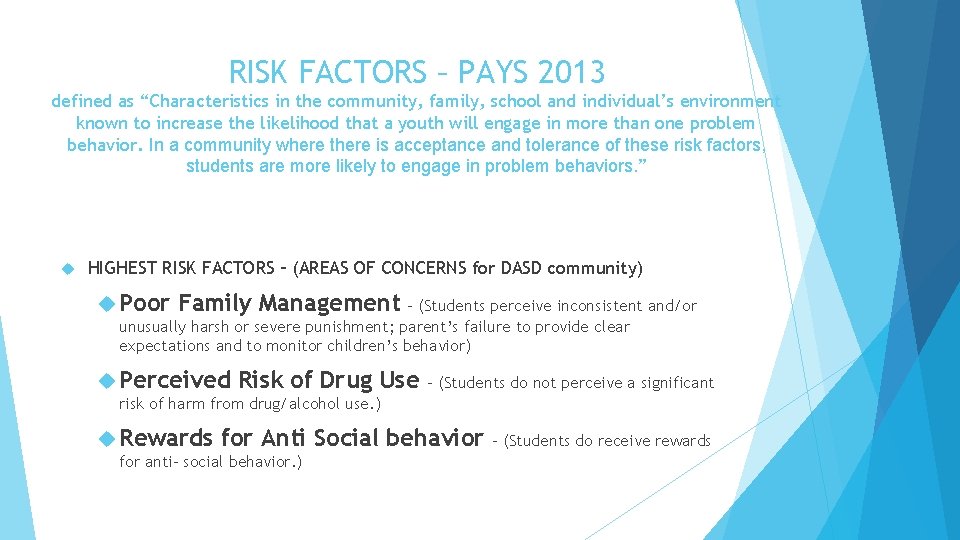 RISK FACTORS – PAYS 2013

defined as “Characteristics in the community, family, school and individual’s environment known to increase the likelihood that a youth will engage in more than one problem behavior. In a community where there is acceptance and tolerance of these risk factors, students are more likely to engage in problem behaviors.”

HIGHEST RISK FACTORS – (AREAS OF CONCERNS for DASD community)

Poor Family Management – (Students perceive inconsistent and/or unusually harsh or severe punishment; parent’s failure to provide clear expectations and to monitor children’s behavior)

Perceived Risk of Drug Use – (Students do not perceive a significant risk of harm from drug/alcohol use.)

Rewards for Anti Social behavior – (Students do receive rewards for anti- social behavior.)